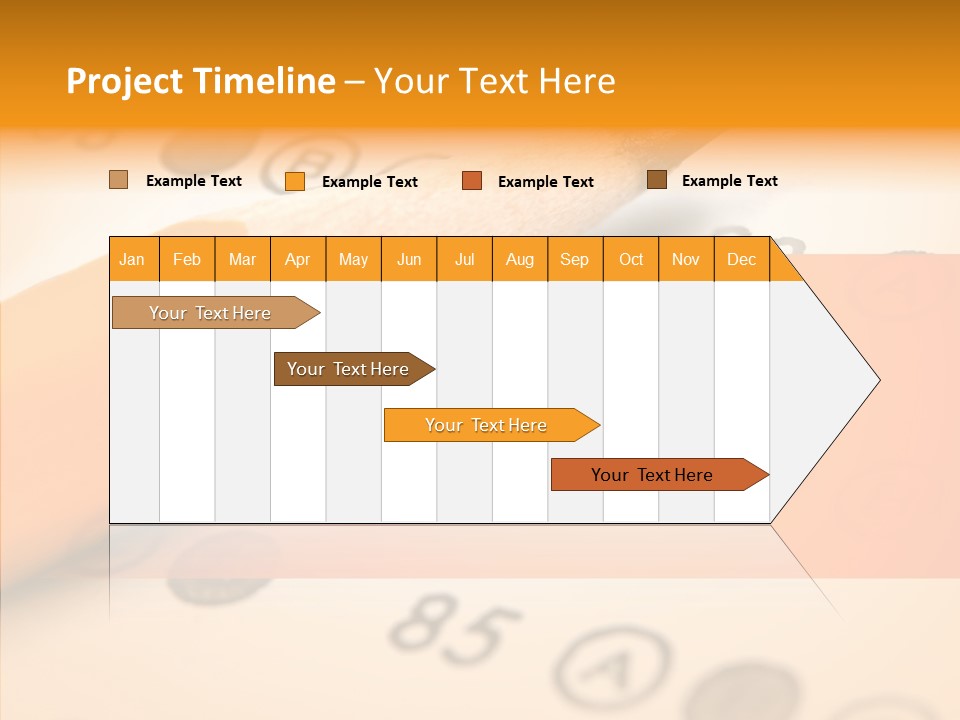 Project Timeline – Your Text Here

Example Text Example Text Example Text Example Text

| Jan | Feb | Mar | Apr | May | Jun | Jul | Aug | Sep | Oct | Nov | Dec |
|---|---|---|---|---|---|---|---|---|---|---|---|

Your Text Here

Your Text Here

Your Text Here

Your Text Here

85 A